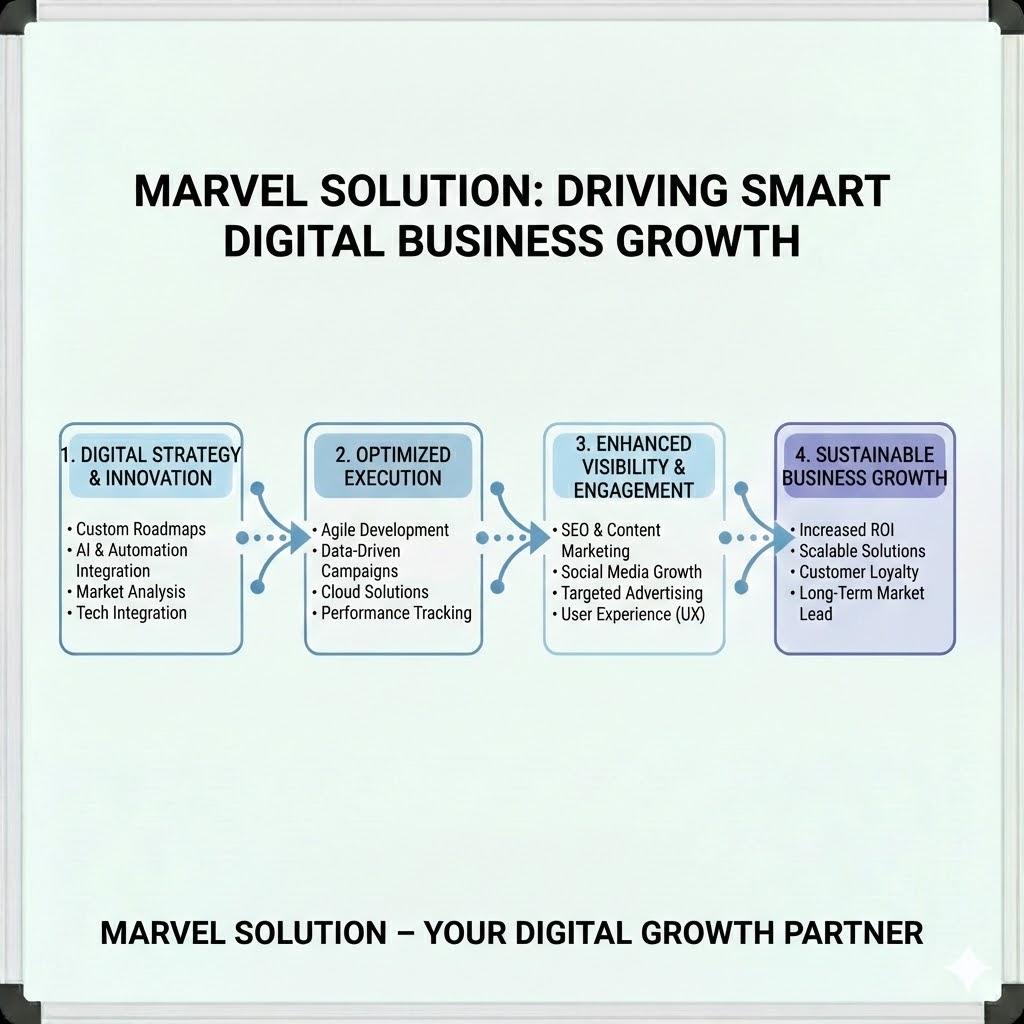 MARVEL SOLUTION: DRIVING SMART DIGITAL BUSINESS GROWTH

1. DIGITAL STRATEGY & INNOVATION

• Custom Roadmaps
• AI & Automation Integration
• Market Analysis
• Tech Integration

2. OPTIMIZED EXECUTION

• Agile Development
• Data-Driven Campaigns
• Cloud Solutions
• Performance Tracking

3. ENHANCED VISIBILITY & ENGAGEMENT

• SEO & Content Marketing
• Social Media Growth
• Targeted Advertising
• User Experience (UX)

4. SUSTAINABLE BUSINESS GROWTH

• Increased ROI
• Scalable Solutions
• Customer Loyalty
• Long-Term Market Lead

MARVEL SOLUTION – YOUR DIGITAL GROWTH PARTNER